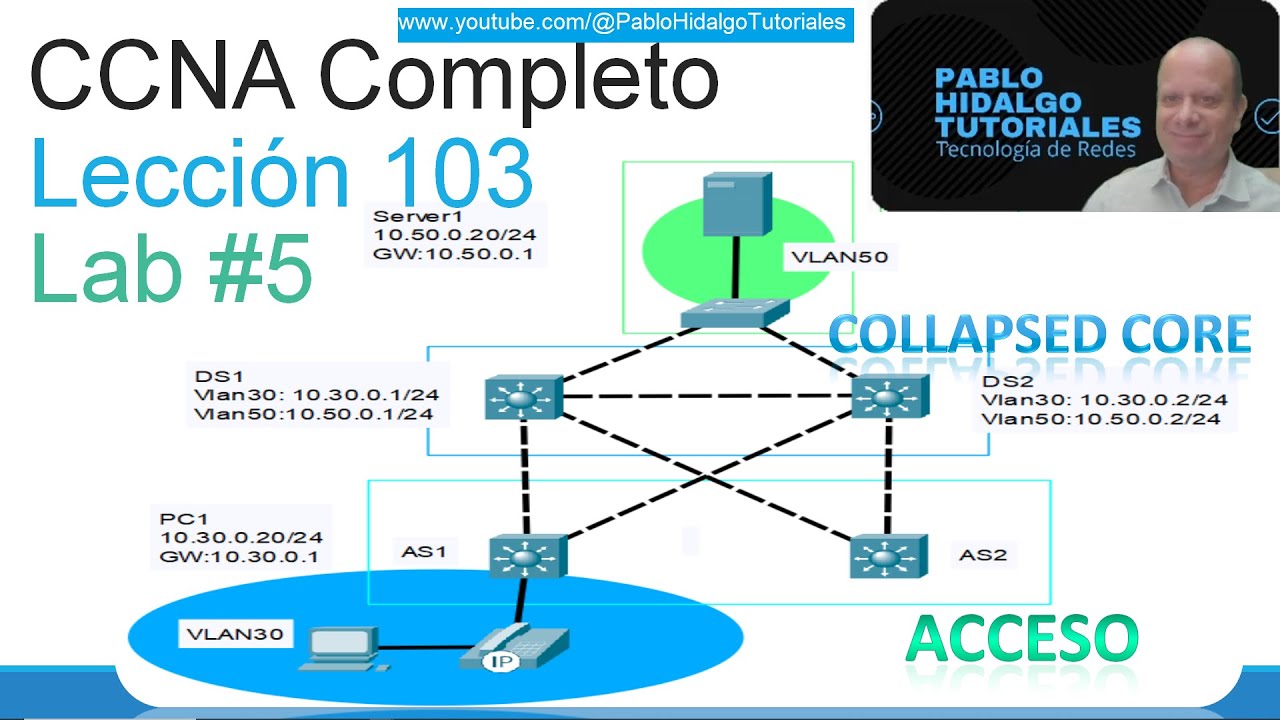 www.youtube.com/@PabloHidalgoTutoriales

CCNA Completo
Lección 103
Lab #5

PABLO HIDALGO TUTORIALES
Tecnología de Redes

Server1
10.50.0.20/24
GW:10.50.0.1

VLAN50

COLLAPSED CORE

DS1
Vlan30: 10.30.0.1/24
Vlan50:10.50.0.1/24

DS2
Vlan30: 10.30.0.2/24
Vlan50:10.50.0.2/24

PC1
10.30.0.20/24
GW:10.30.0.1

AS1

AS2

VLAN30

IP

ACCESO